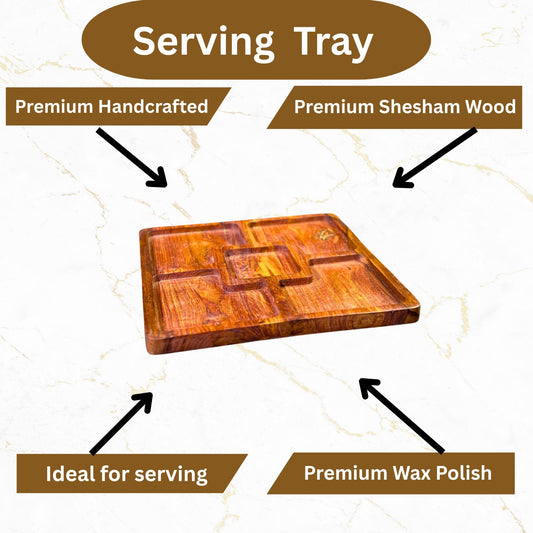 Serving Tray

Premium Handcrafted

Premium Shesham Wood

Ideal for serving

Premium Wax Polish